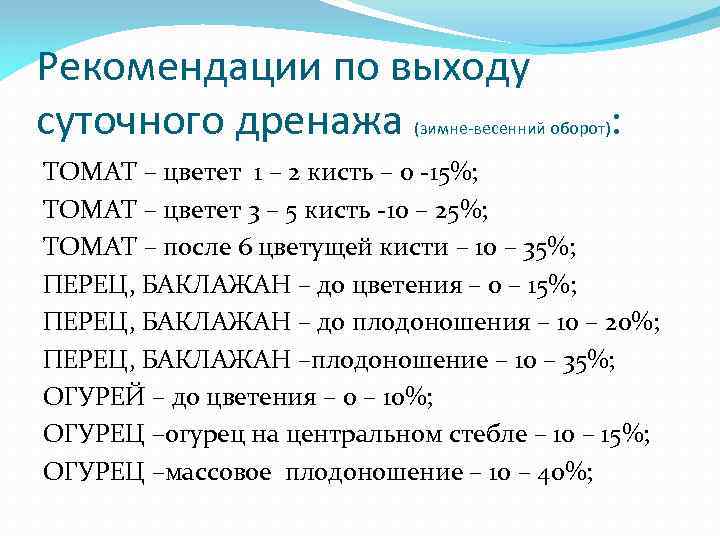 Рекомендации по выходу суточного дренажа (зимне-весенний оборот):

ТОМАТ – цветет 1 – 2 кисть – 0 -15%;
ТОМАТ – цветет 3 – 5 кисть -10 – 25%;
ТОМАТ – после 6 цветущей кисти – 10 – 35%;
ПЕРЕЦ, БАКЛАЖАН – до цветения – 0 – 15%;
ПЕРЕЦ, БАКЛАЖАН – до плодоношения – 10 – 20%;
ПЕРЕЦ, БАКЛАЖАН –плодоношение – 10 – 35%;
ОГУРЕЙ – до цветения – 0 – 10%;
ОГУРЕЦ –огурец на центральном стебле – 10 – 15%;
ОГУРЕЦ –массовое плодоношение – 10 – 40%;